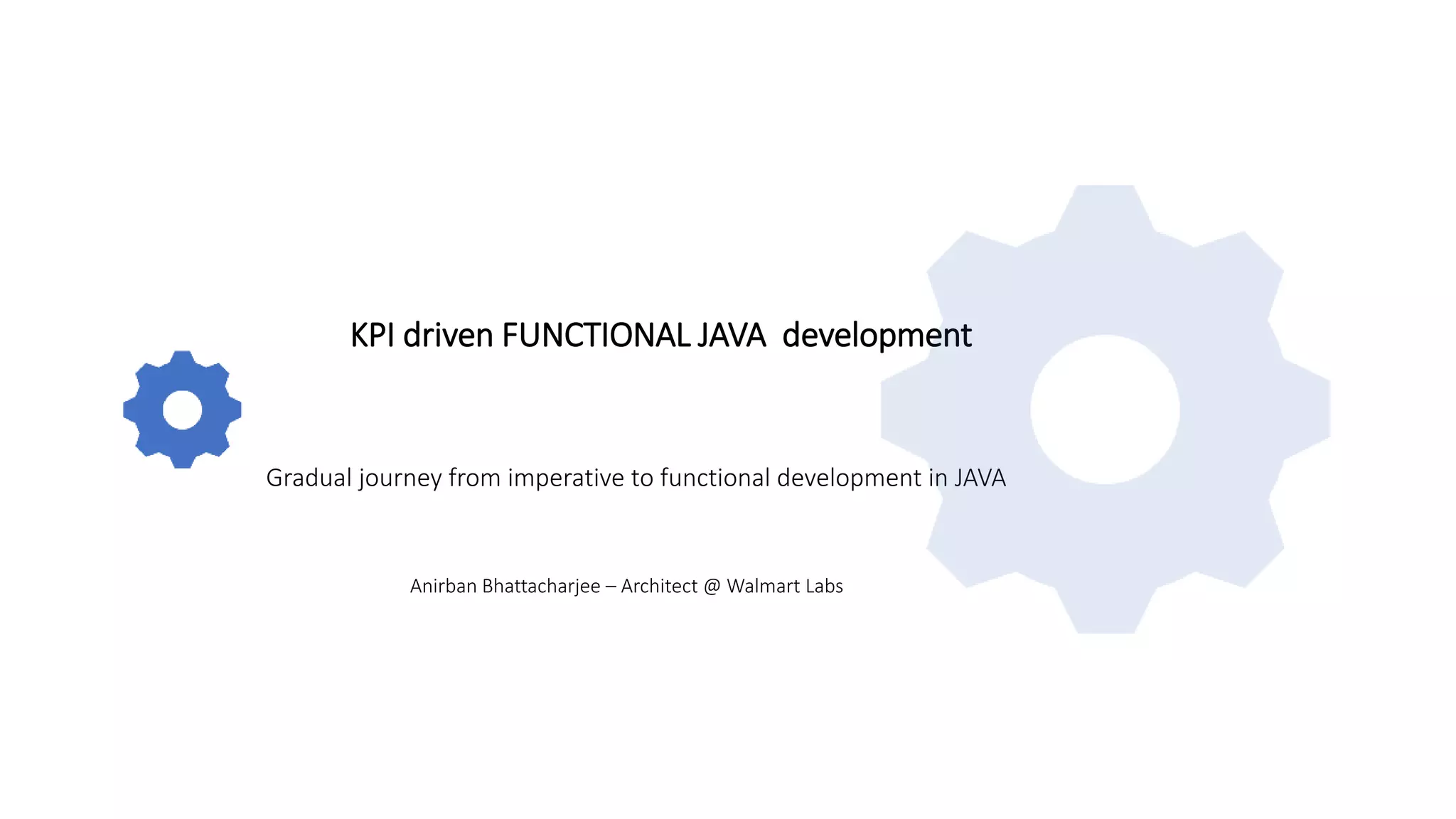 KPI driven FUNCTIONAL JAVA development

Gradual journey from imperative to functional development in JAVA

Anirban Bhattacharjee – Architect @ Walmart Labs